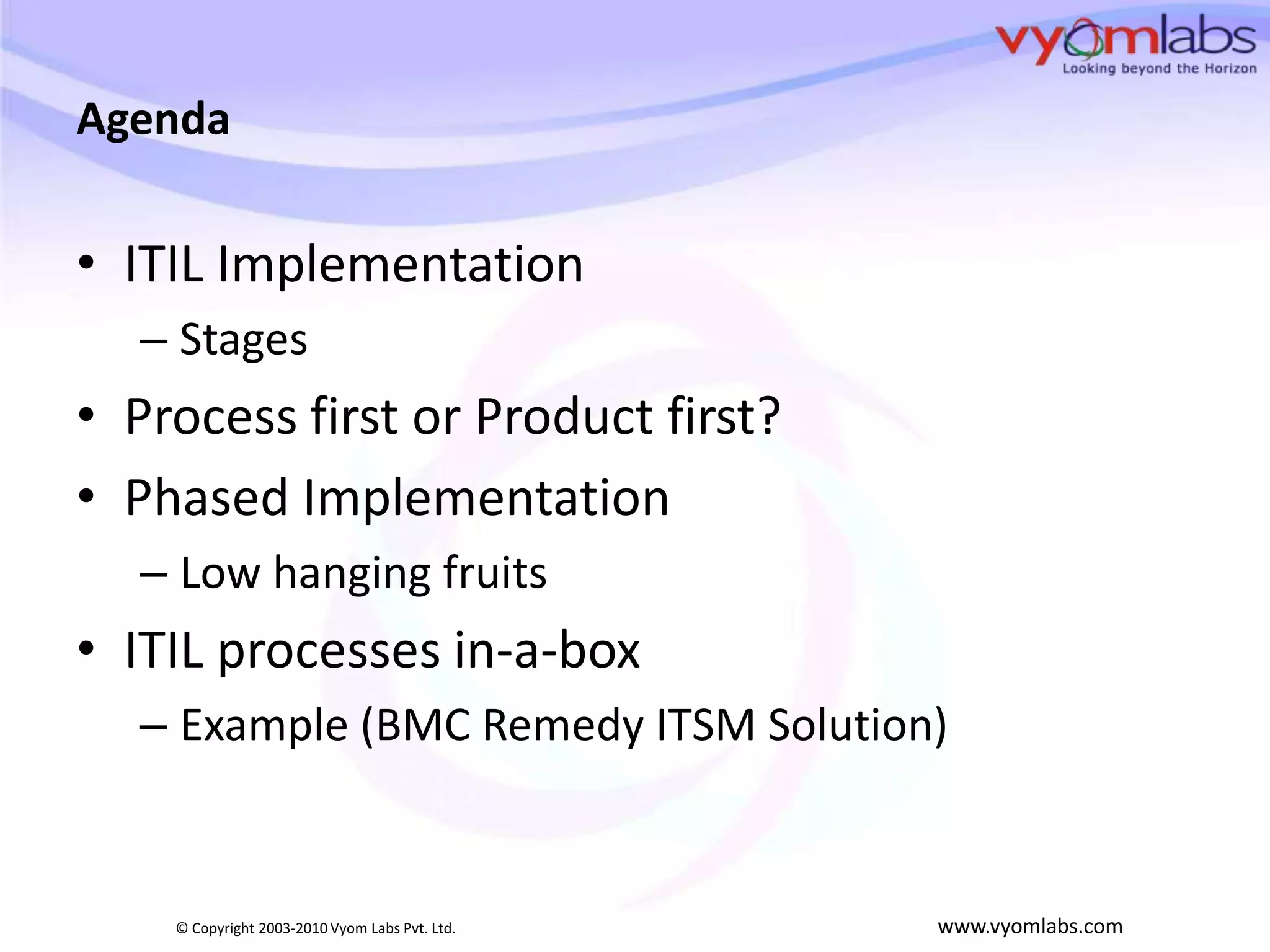 vyomlabs
Looking beyond the Horizon

Agenda

• ITIL Implementation
– Stages
• Process first or Product first?
• Phased Implementation
– Low hanging fruits
• ITIL processes in-a-box
– Example (BMC Remedy ITSM Solution)

© Copyright 2003-2010 Vyom Labs Pvt. Ltd.

www.vyomlabs.com